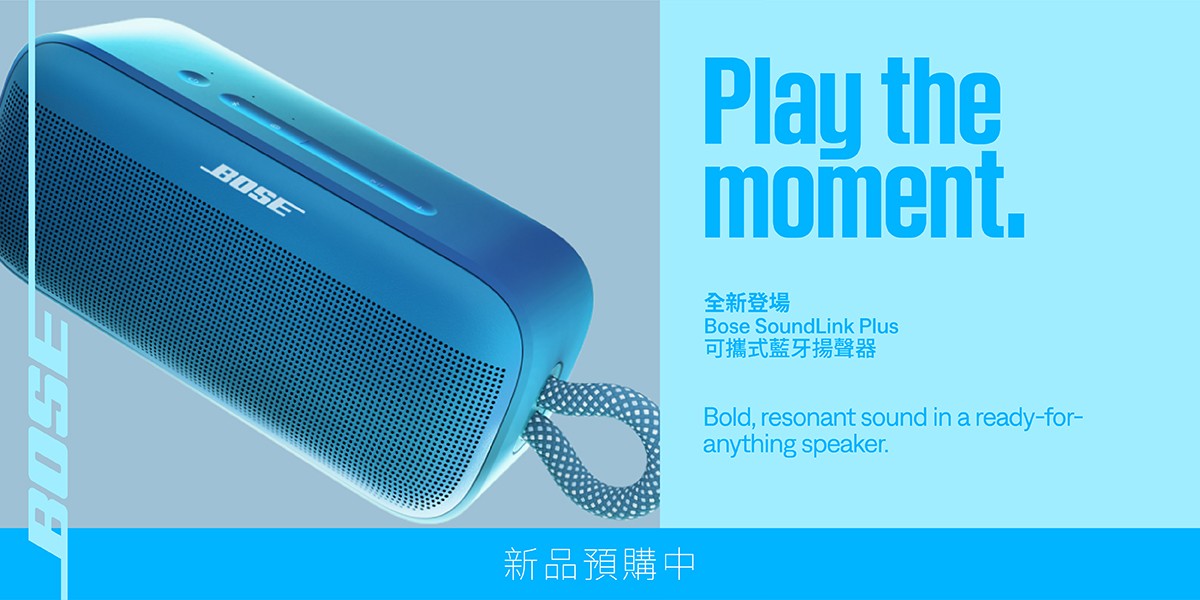 BOSE

BOSE

Play the moment.

全新登場
Bose SoundLink Plus
可攜式藍牙揚聲器

Bold, resonant sound in a ready-for-anything speaker.

新品預購中